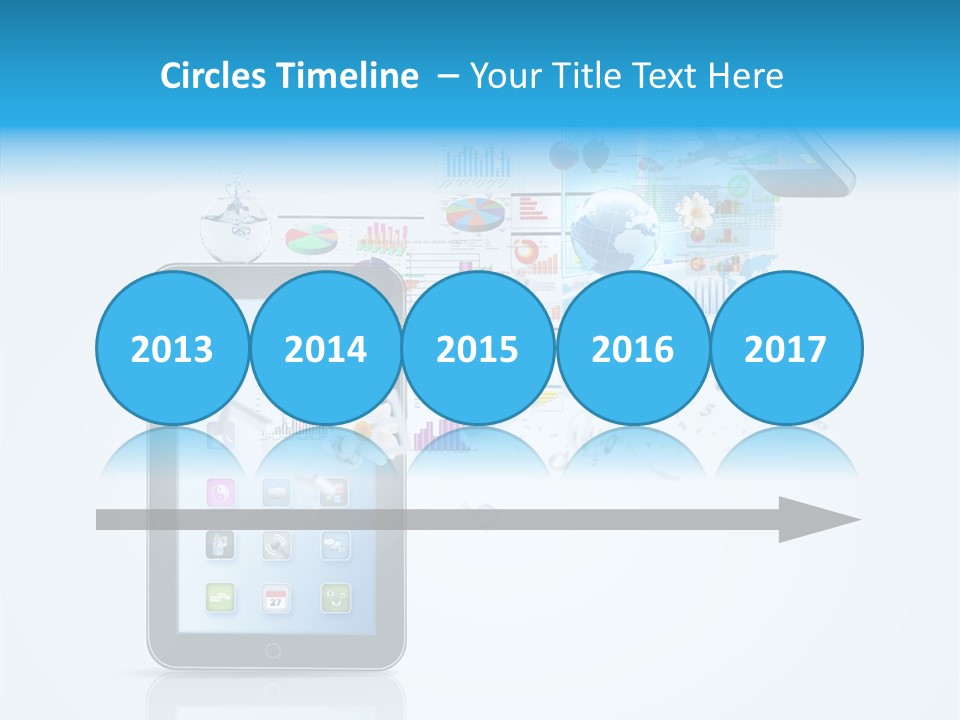 Circles Timeline – Your Title Text Here

2013

2014

2015

2016

2017

27